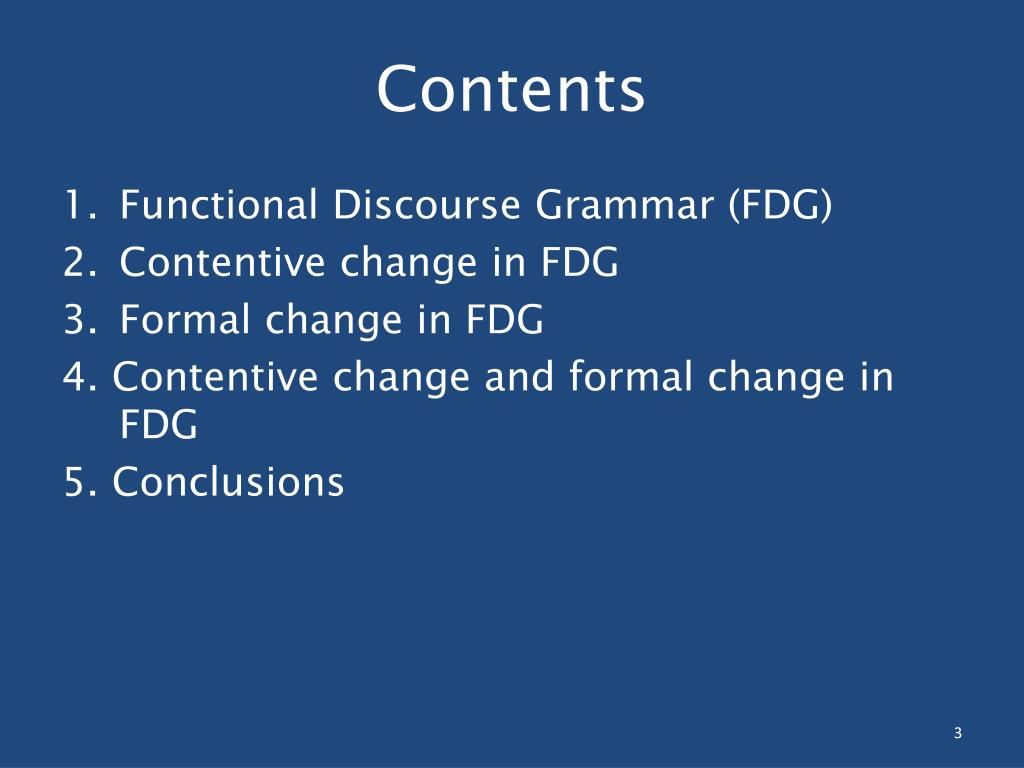 Contents

1. Functional Discourse Grammar (FDG)
2. Contentive change in FDG
3. Formal change in FDG
4. Contentive change and formal change in FDG
5. Conclusions

3